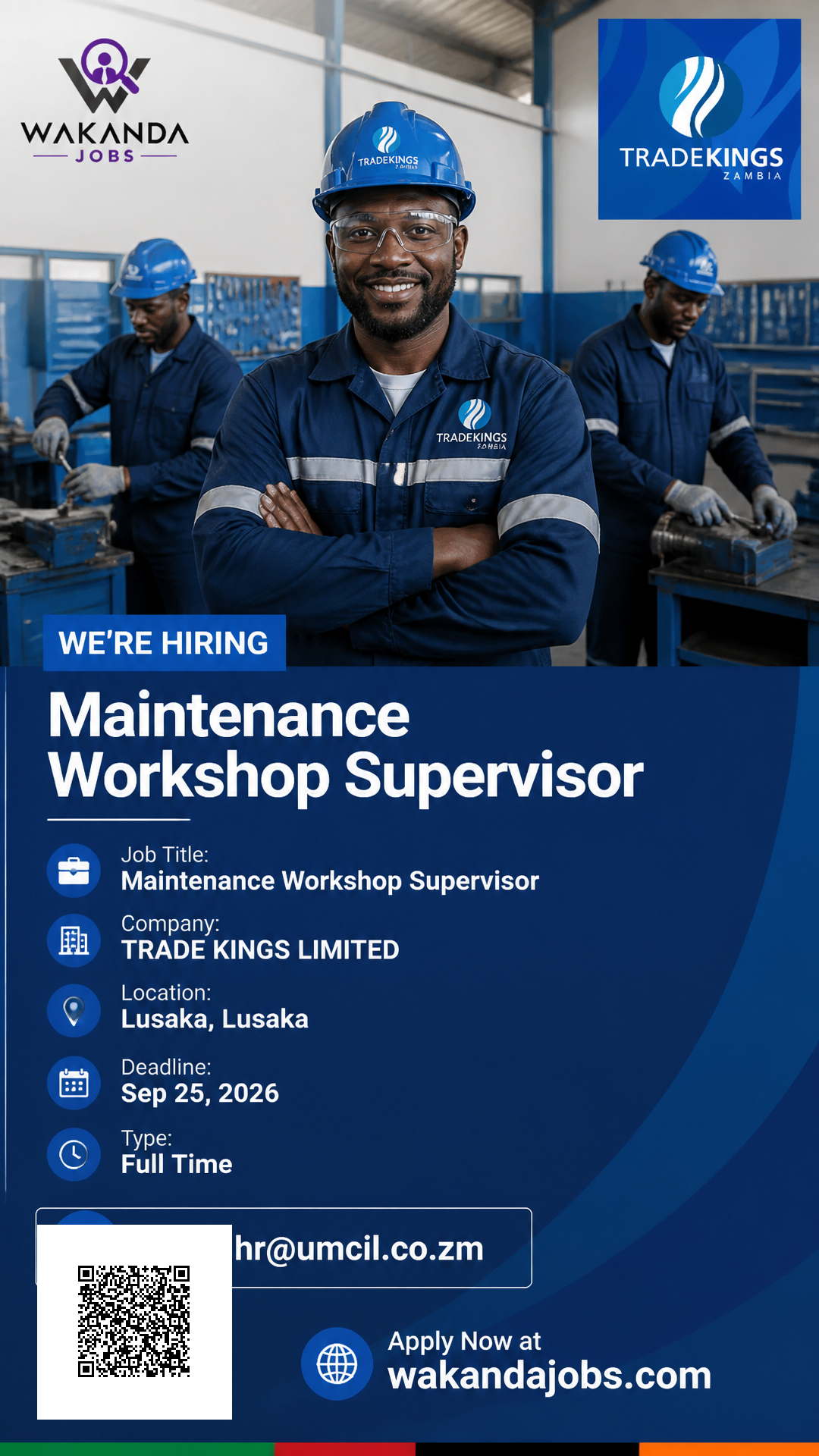 WAKANDA
JOBS

TRADEKINGS
ZAMBIA

TRADEKINGS
ZAMBIA

TRADEKINGS
ZAMBIA

WE'RE HIRING

Maintenance Workshop Supervisor

Job Title:
Maintenance Workshop Supervisor

Company:
TRADE KINGS LIMITED

Location:
Lusaka, Lusaka

Deadline:
Sep 25, 2026

Type:
Full Time

hr@umcil.co.zm

Apply Now at
wakandajobs.com